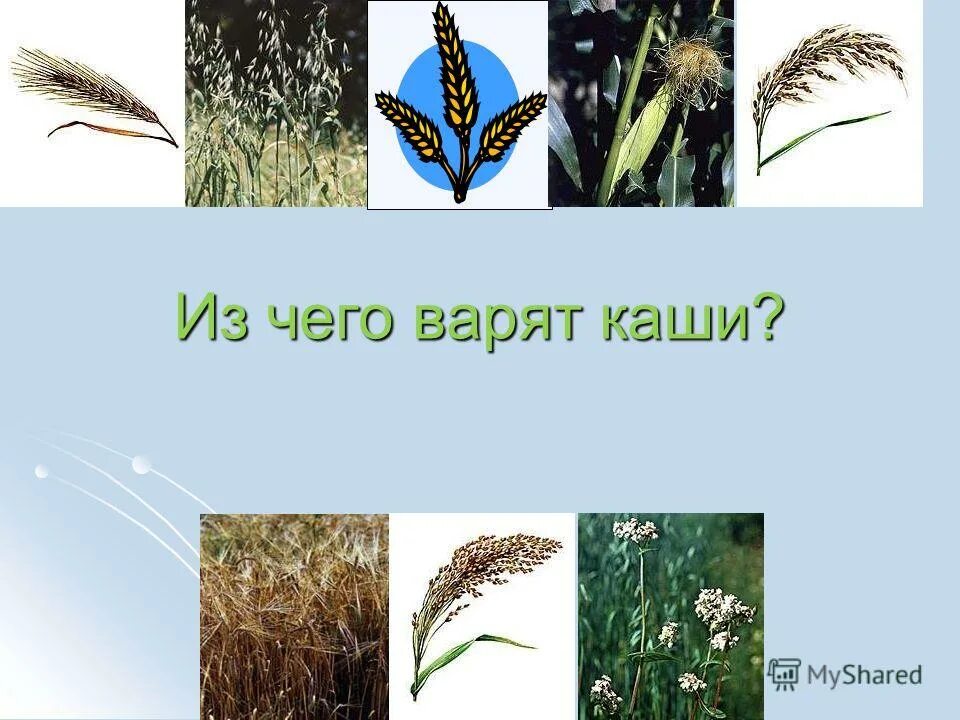 Из чего варят каши?

MyShared